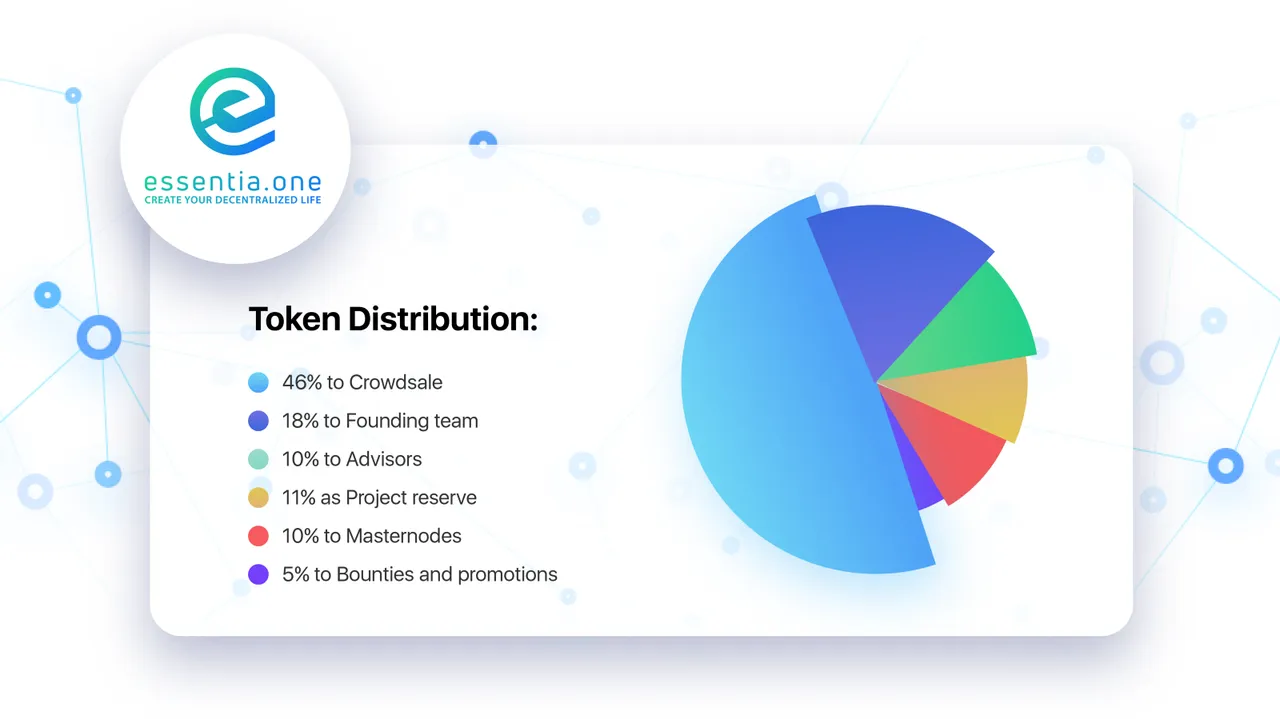 essentia.one
CREATE YOUR DECENTRALIZED LIFE

Token Distribution:

46% to Crowdsale
18% to Founding team
10% to Advisors
11% as Project reserve
10% to Masternodes
5% to Bounties and promotions